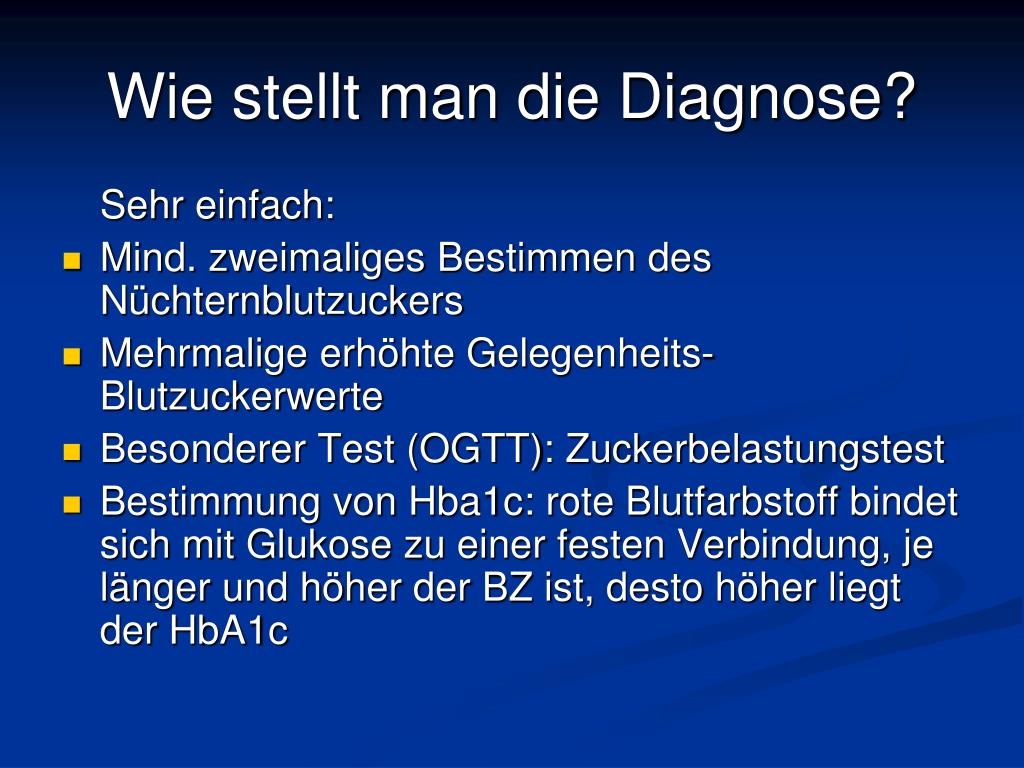 Wie stellt man die Diagnose?

Sehr einfach:

- Mind. zweimaliges Bestimmen des Nüchternblutzuckers
- Mehrmalige erhöhte Gelegenheits-Blutzuckerwerte
- Besonderer Test (OGTT): Zuckerbelastungstest
- Bestimmung von Hba1c: rote Blutfarbstoff bindet sich mit Glukose zu einer festen Verbindung, je länger und höher der BZ ist, desto höher liegt der HbA1c